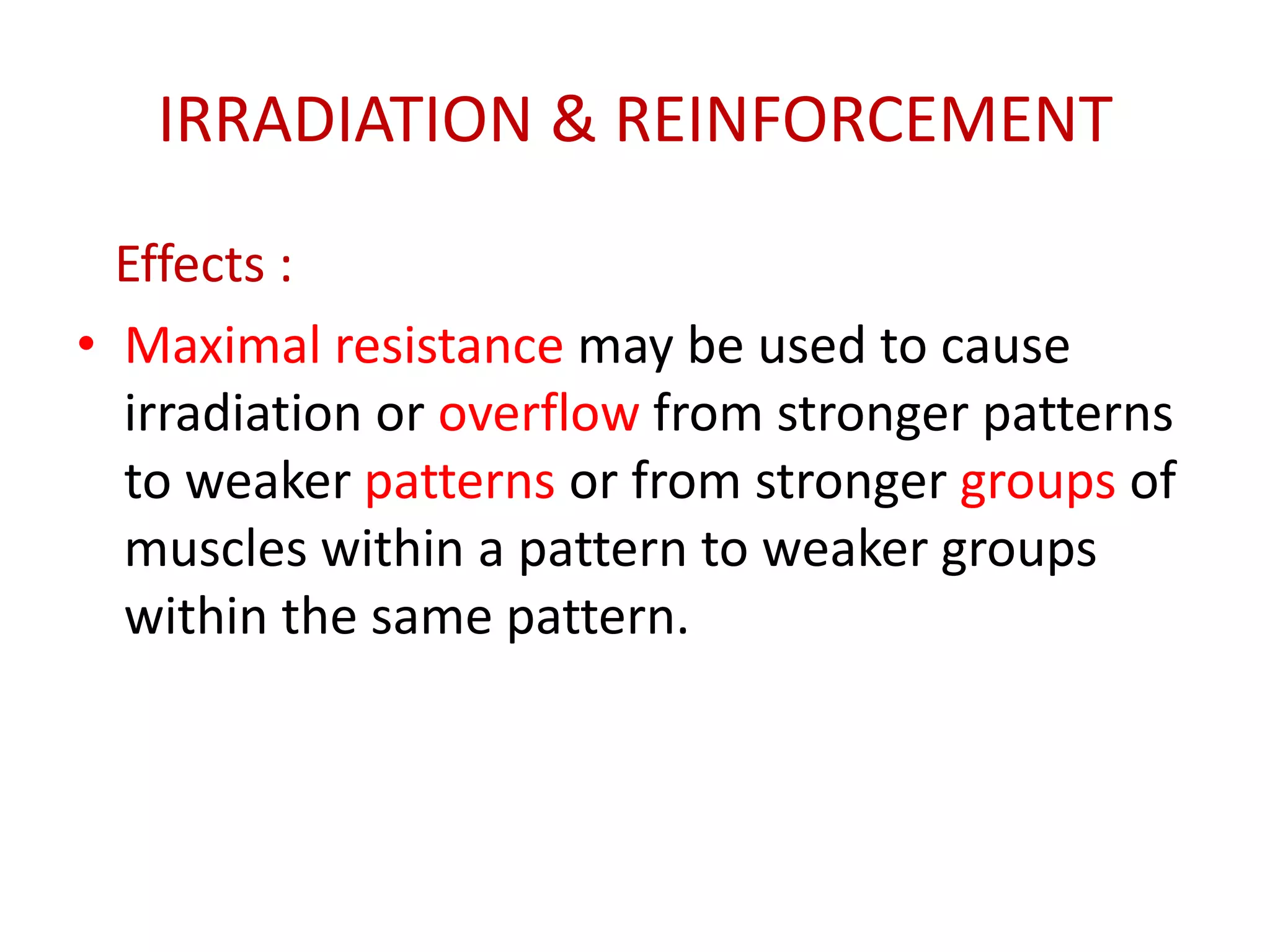 IRRADIATION & REINFORCEMENT

Effects :

• Maximal resistance may be used to cause irradiation or overflow from stronger patterns to weaker patterns or from stronger groups of muscles within a pattern to weaker groups within the same pattern.